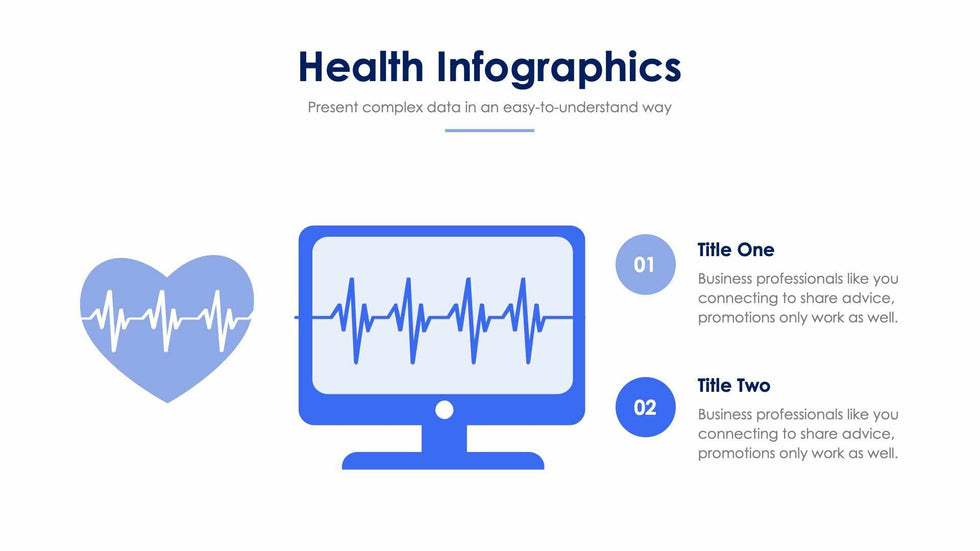 Health Infographics

Present complex data in an easy-to-understand way

01

Title One

Business professionals like you connecting to share advice, promotions only work as well.

02

Title Two

Business professionals like you connecting to share advice, promotions only work as well.